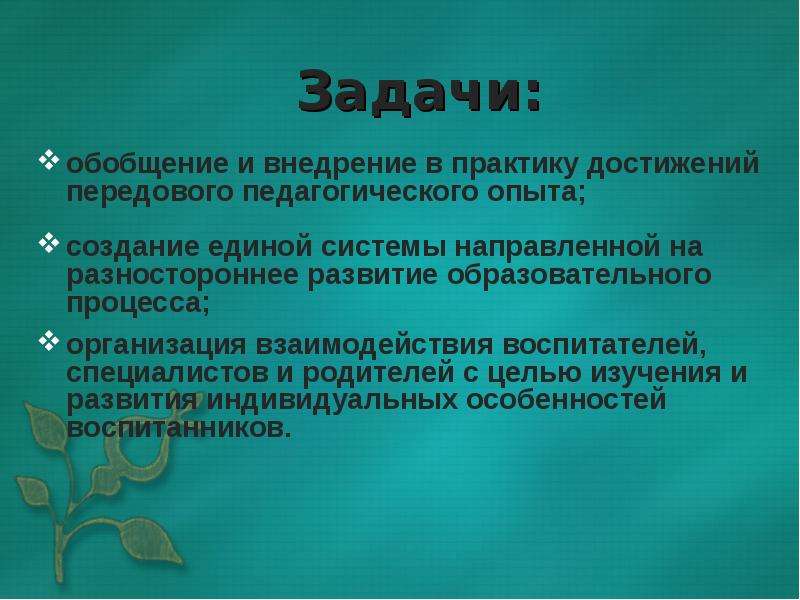 Задачи:

❖ обобщение и внедрение в практику достижений передового педагогического опыта;

❖ создание единой системы направленной на разностороннее развитие образовательного процесса;

❖ организация взаимодействия воспитателей, специалистов и родителей с целью изучения и развития индивидуальных особенностей воспитанников.